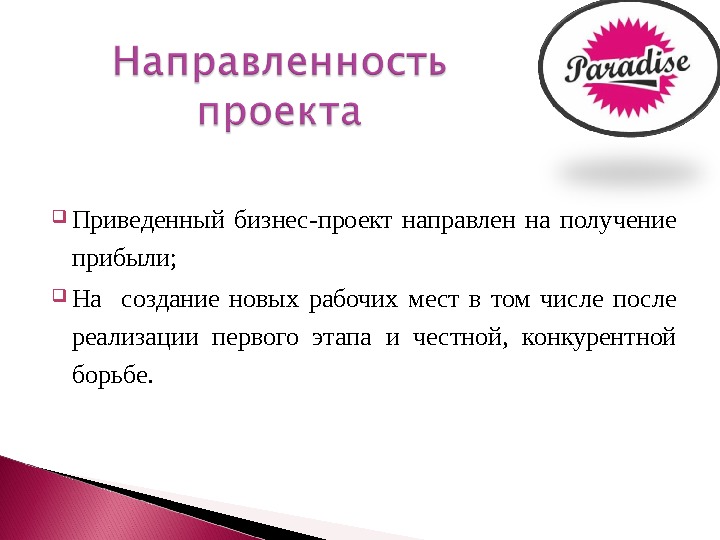 Направленность проекта

Paradise

Приведенный бизнес-проект направлен на получение прибыли;

На  создание новых рабочих мест в том числе после реализации первого этапа и честной, конкурентной борьбе.